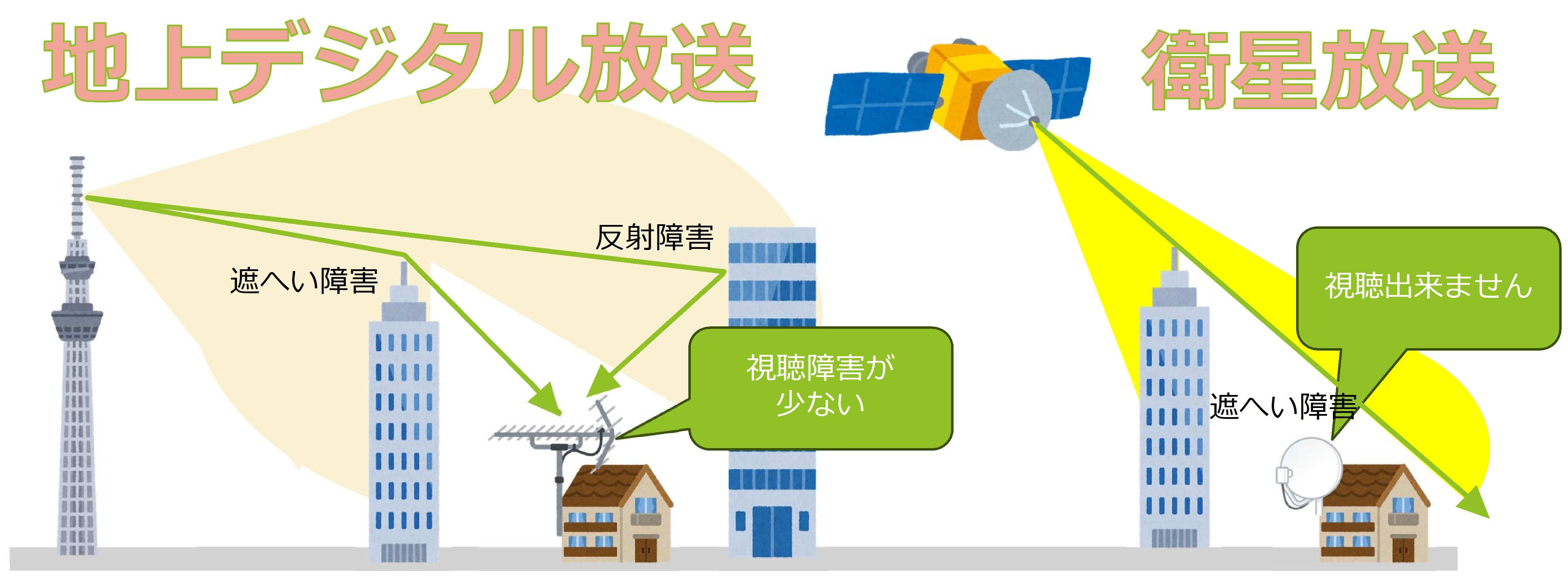 地上デジタル放送

衛星放送

反射障害

遮へい障害

視聴障害が少ない

視聴出来ません

遮へい障害